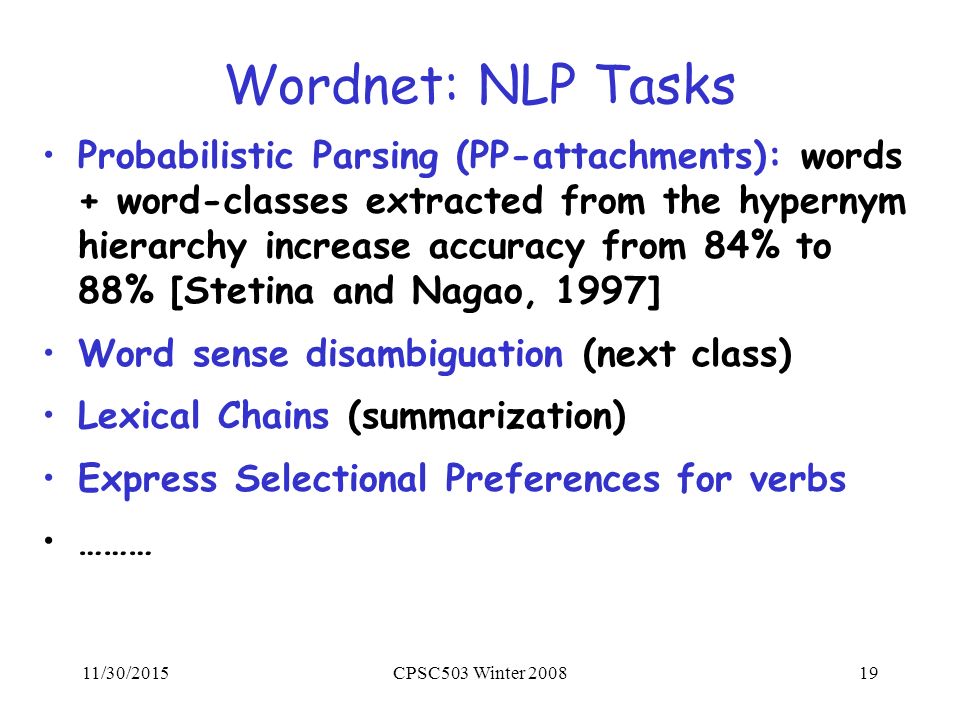 Wordnet: NLP Tasks

• Probabilistic Parsing (PP-attachments): words + word-classes extracted from the hypernym hierarchy increase accuracy from 84% to 88% [Stetina and Nagao, 1997]

• Word sense disambiguation (next class)

• Lexical Chains (summarization)

• Express Selectional Preferences for verbs

• ………

11/30/2015 CPSC503 Winter 2008 19